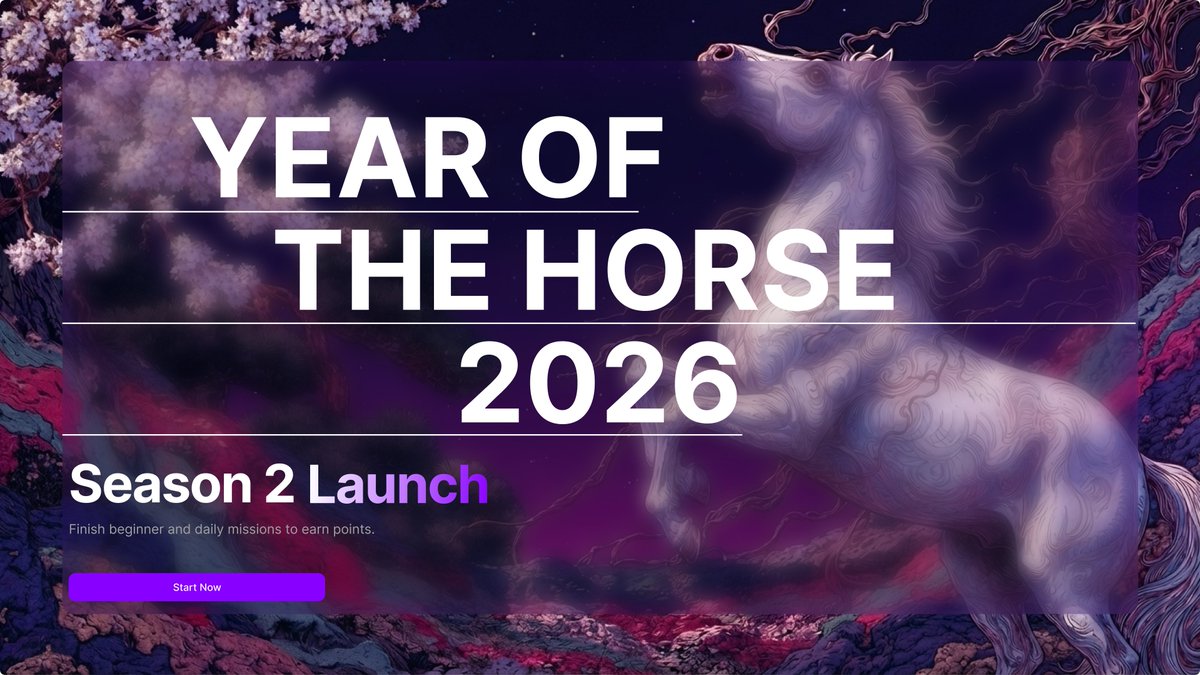 YEAR OF
THE HORSE
2026

Season 2 Launch

Finish beginner and daily missions to earn points.

Start Now